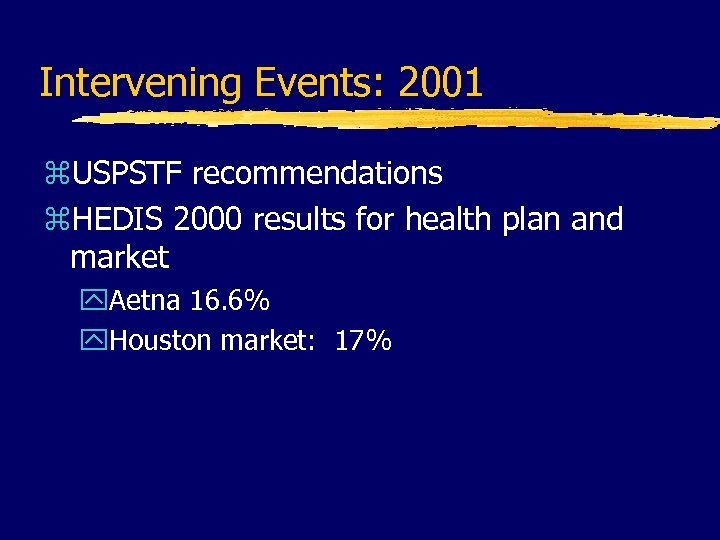 Intervening Events: 2001

⌘USPSTF recommendations

⌘HEDIS 2000 results for health plan and market

Aetna 16.6%

Houston market: 17%